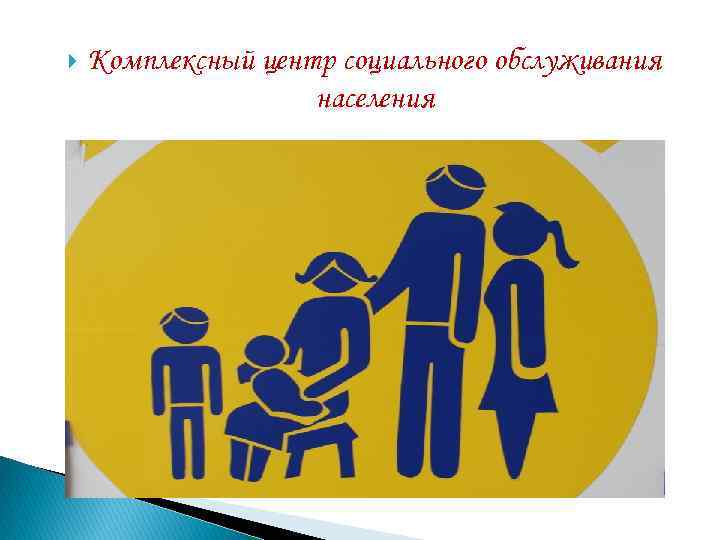 Комплексный центр социального обслуживания населения